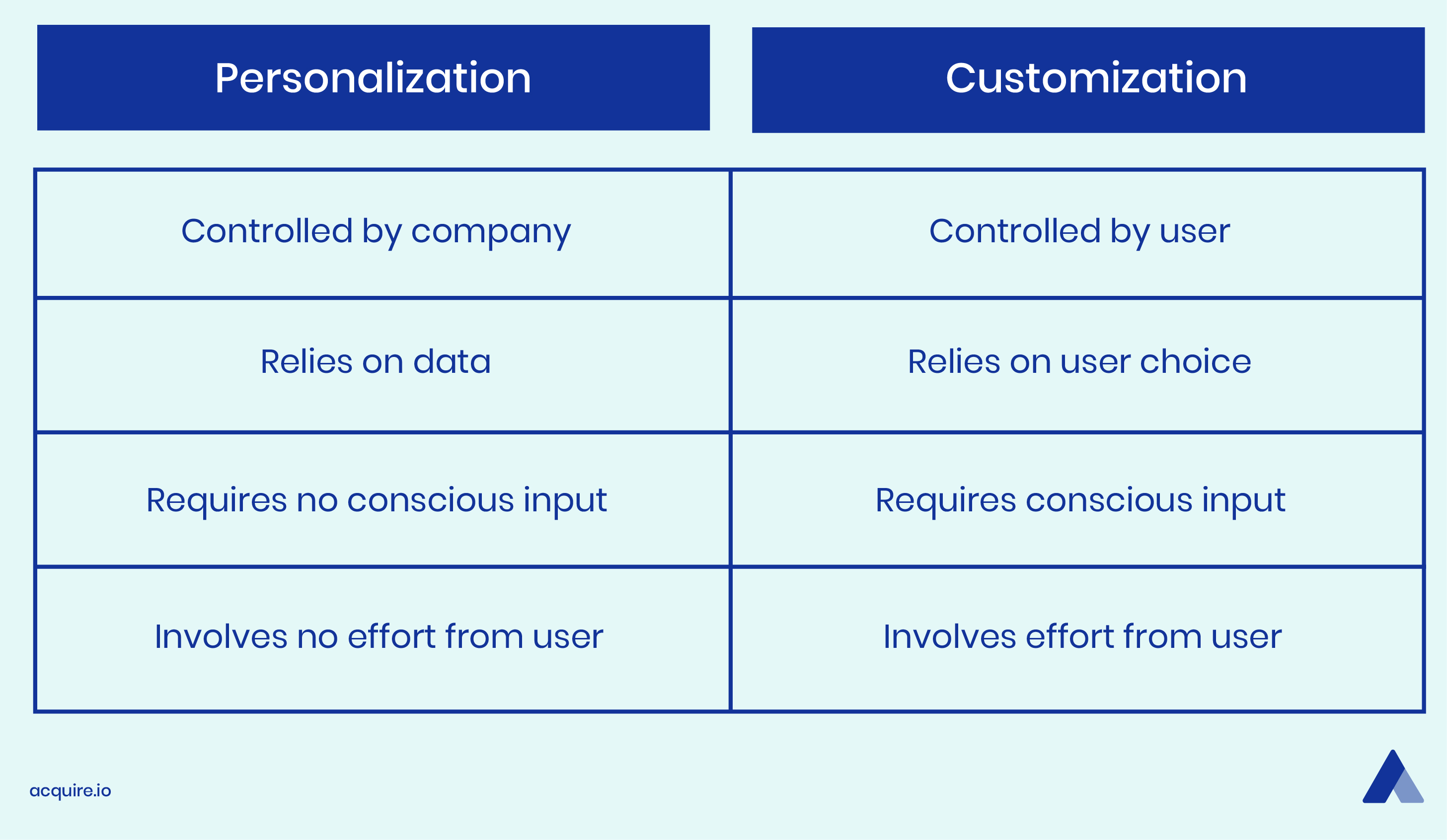 | Personalization | Customization |
|---|---|
| Controlled by company | Controlled by user |
| Relies on data | Relies on user choice |
| Requires no conscious input | Requires conscious input |
| Involves no effort from user | Involves effort from user |

acquire.io